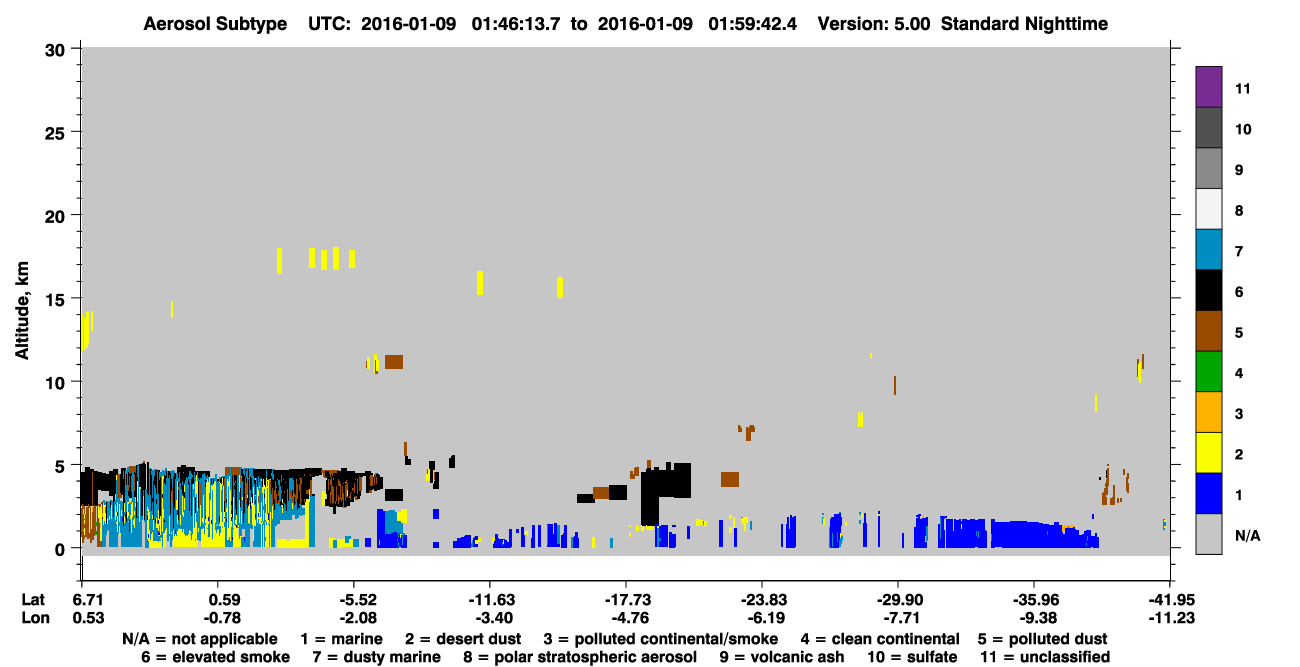 Aerosol Subtype UTC: 2016-01-09 01:46:13.7 to 2016-01-09 01:59:42.4 Version: 5.00 Standard Nighttime

Altitude, km

30
25
20
15
10
5
0

11
10
9
8
7
6
5
4
3
2
1
N/A

| Lat | 6.71 | 0.59 | -5.52 | -11.63 | -17.73 | -23.83 | -29.90 | -35.96 | -41.95 |
|---|---|---|---|---|---|---|---|---|---|
| Lon | 0.53 | -0.78 | -2.08 | -3.40 | -4.76 | -6.19 | -7.71 | -9.38 | -11.23 |

N/A = not applicable 1 = marine 2 = desert dust 3 = polluted continental/smoke 4 = clean continental 5 = polluted dust
6 = elevated smoke 7 = dusty marine 8 = polar stratospheric aerosol 9 = volcanic ash 10 = sulfate 11 = unclassified